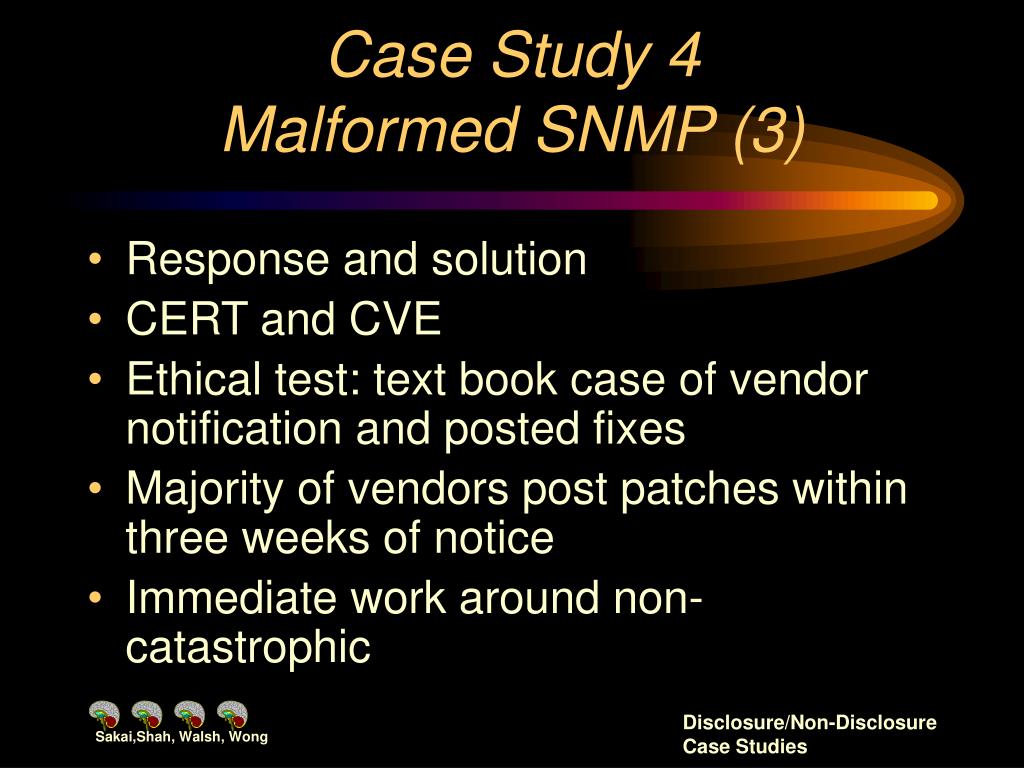 Case Study 4
Malformed SNMP (3)

• Response and solution
• CERT and CVE
• Ethical test: text book case of vendor notification and posted fixes
• Majority of vendors post patches within three weeks of notice
• Immediate work around non-catastrophic

Sakai,Shah, Walsh, Wong

Disclosure/Non-Disclosure Case Studies